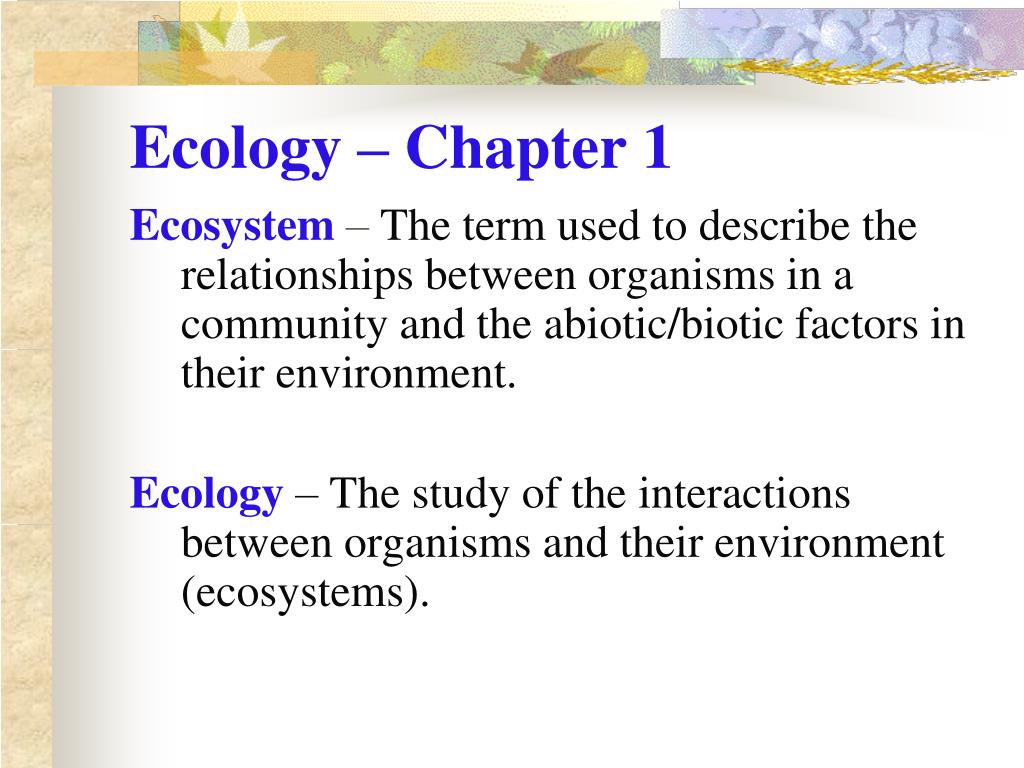 Ecology – Chapter 1

Ecosystem – The term used to describe the relationships between organisms in a community and the abiotic/biotic factors in their environment.

Ecology – The study of the interactions between organisms and their environment (ecosystems).